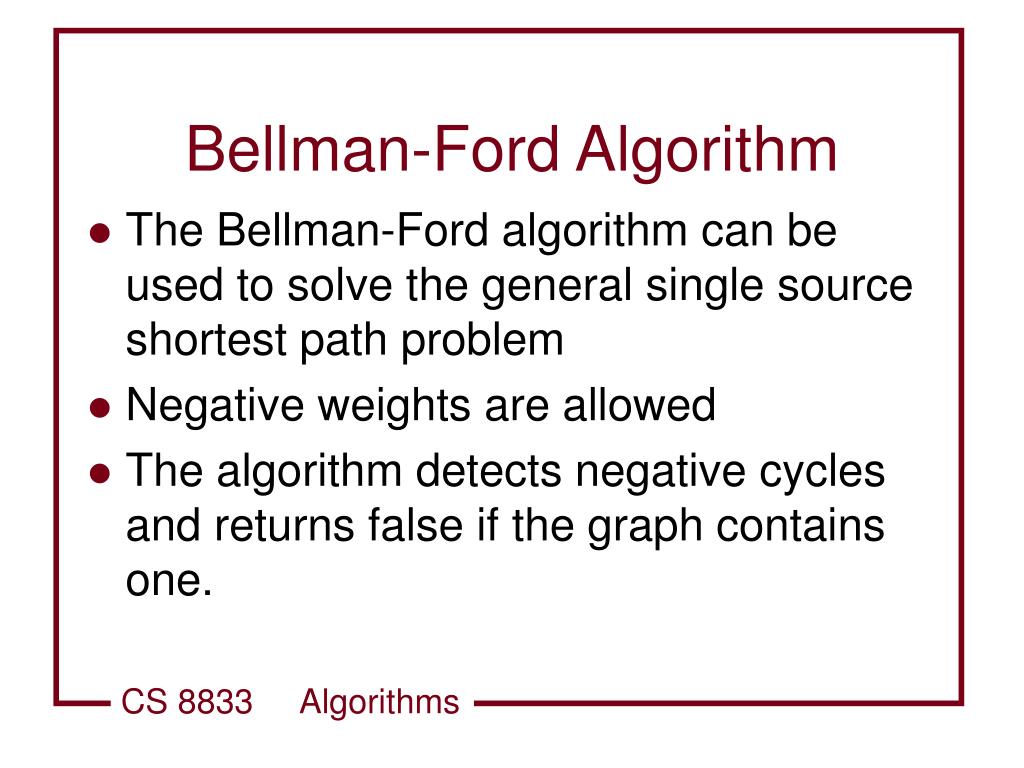 Bellman-Ford Algorithm

- The Bellman-Ford algorithm can be used to solve the general single source shortest path problem
- Negative weights are allowed
- The algorithm detects negative cycles and returns false if the graph contains one.

CS 8833 Algorithms